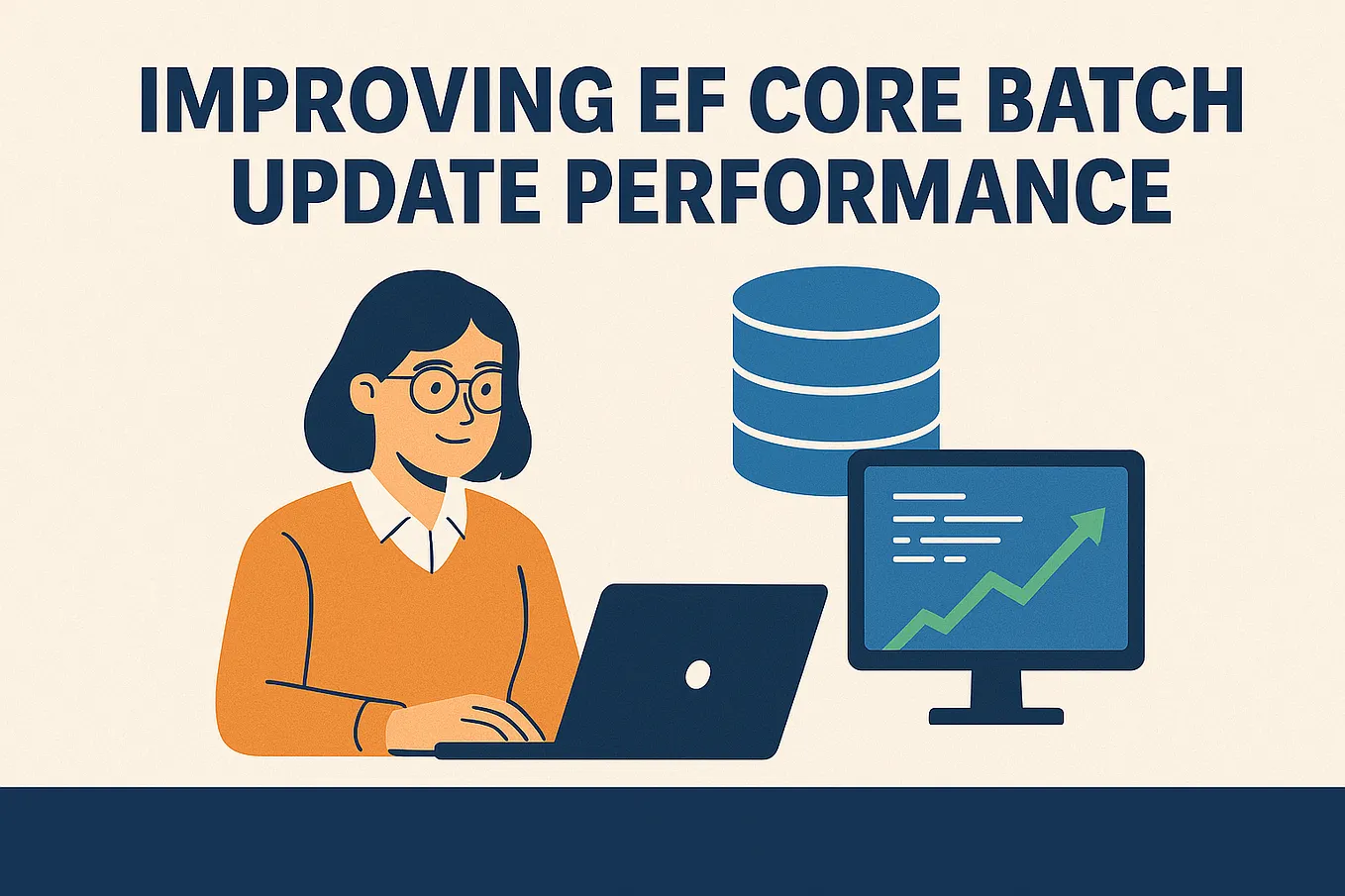 IMPROVING EF CORE BATCH UPDATE PERFORMANCE